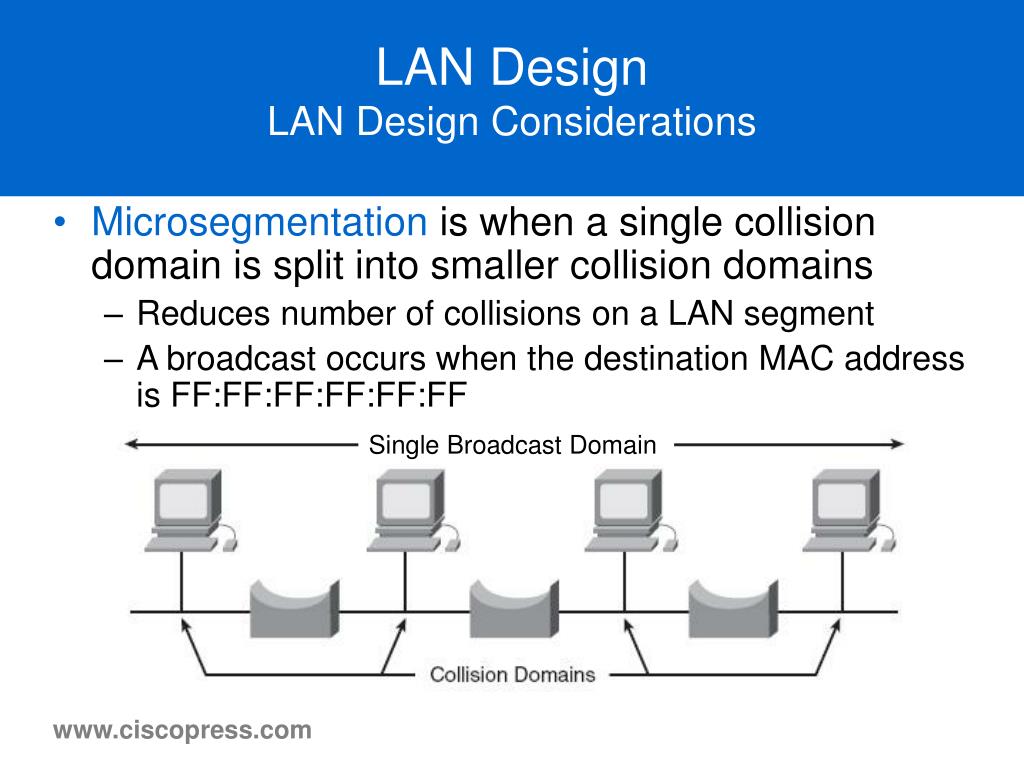 LAN Design
LAN Design Considerations

• Microsegmentation is when a single collision domain is split into smaller collision domains
– Reduces number of collisions on a LAN segment
– A broadcast occurs when the destination MAC address is FF:FF:FF:FF:FF:FF

Single Broadcast Domain

Collision Domains

www.ciscopress.com